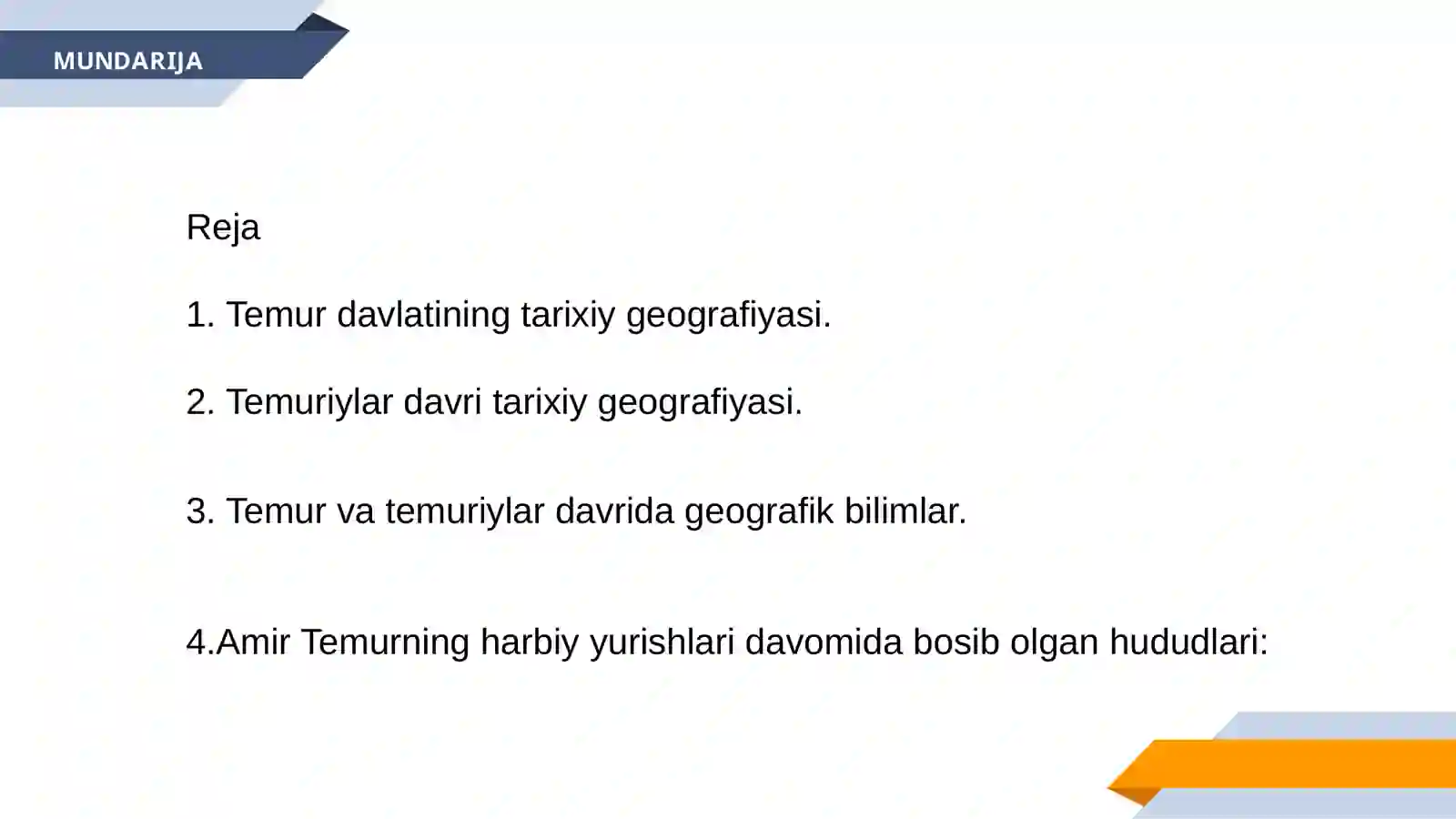 MUNDARIJA

Reja

1. Temur davlatining tarixiy geografiyasi.

2. Temuriylar davri tarixiy geografiyasi.

3. Temur va temuriylar davrida geografik bilimlar.

4.Amir Temurning harbiy yurishlari davomida bosib olgan hududlari: